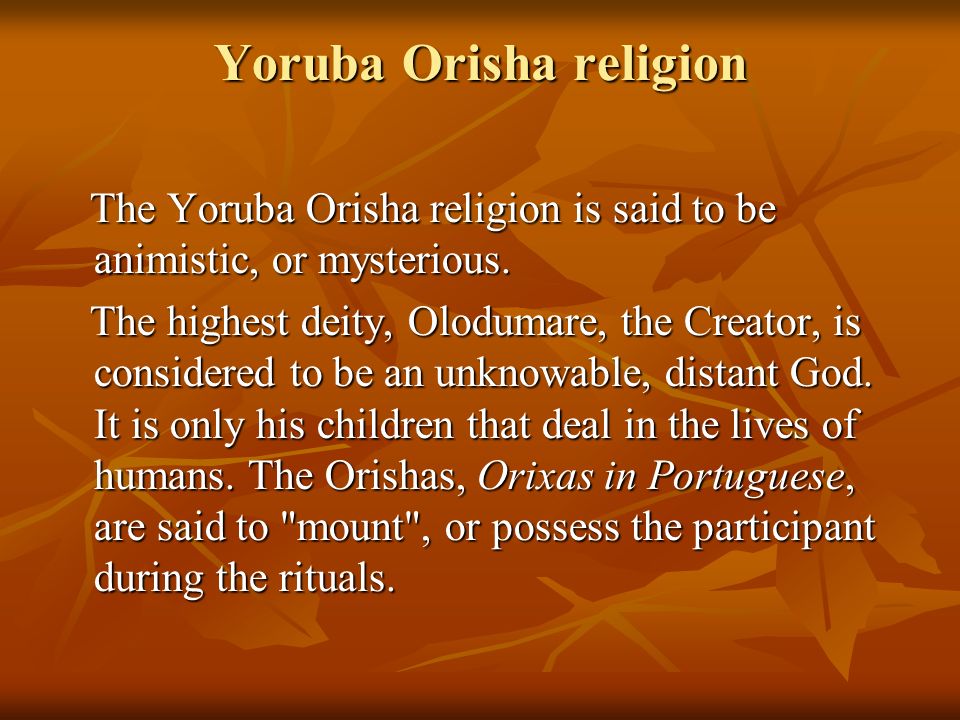 Yoruba Orisha religion

The Yoruba Orisha religion is said to be animistic, or mysterious.

The highest deity, Olodumare, the Creator, is considered to be an unknowable, distant God. It is only his children that deal in the lives of humans. The Orishas, Orixas in Portuguese, are said to "mount", or possess the participant during the rituals.